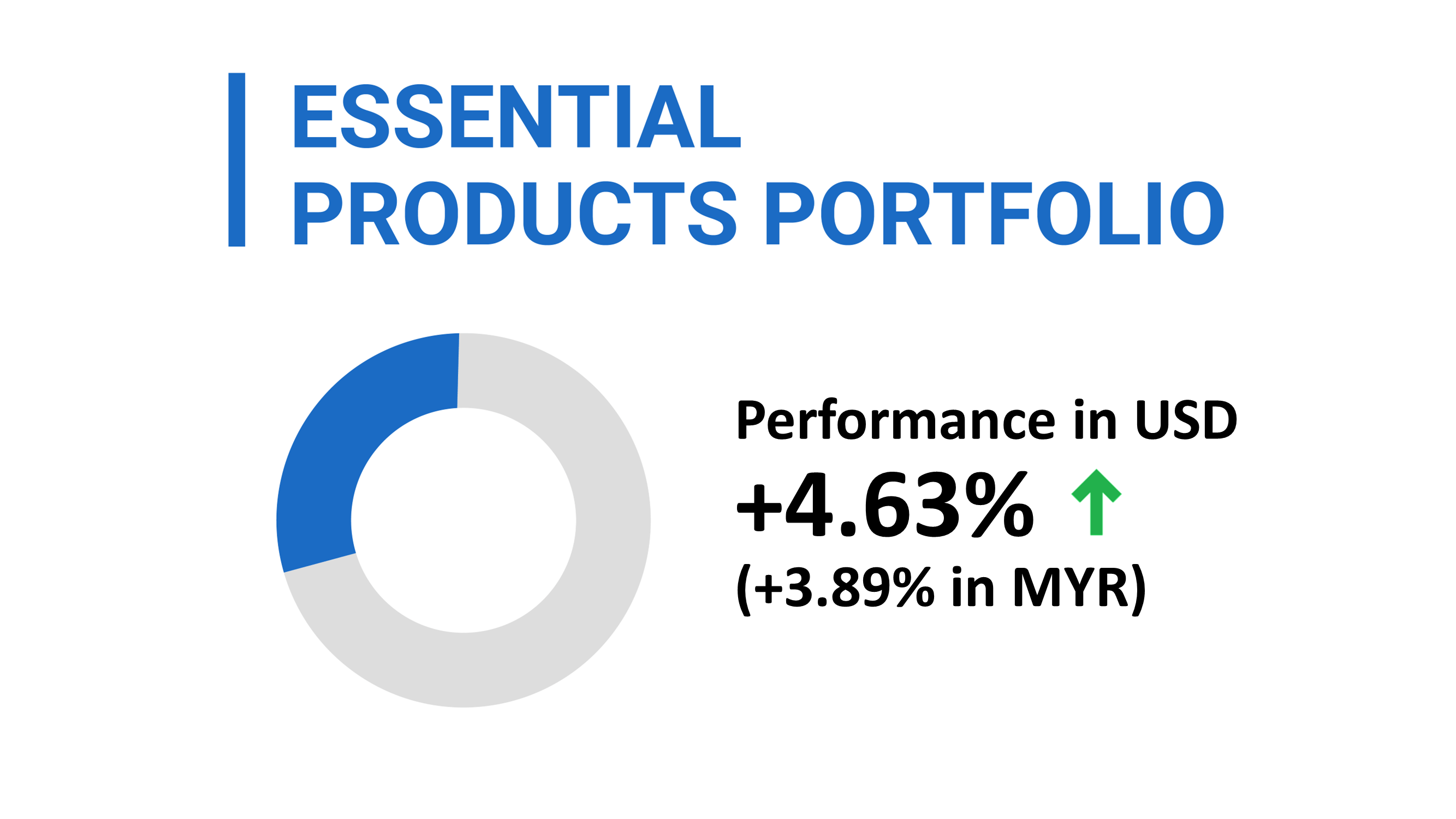 ESSENTIAL PRODUCTS PORTFOLIO

Performance in USD
+4.63%
(+3.89% in MYR)